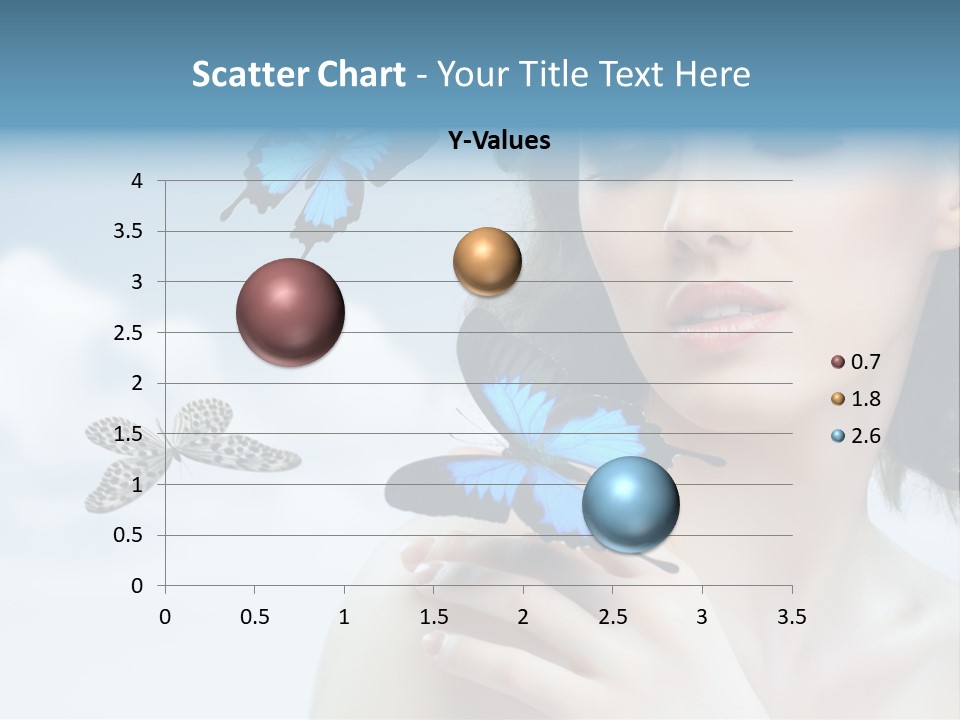 Scatter Chart - Your Title Text Here

Y-Values

4
3.5
3
2.5
2
1.5
1
0.5
0

0 0.5 1 1.5 2 2.5 3 3.5

0.7
1.8
2.6